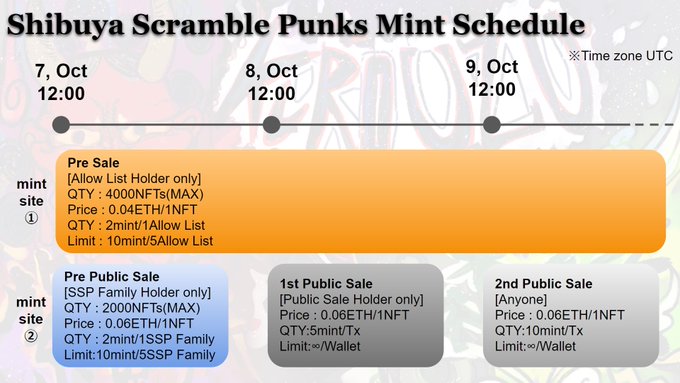 Shibuya Scramble Punks Mint Schedule

※Time zone UTC

7, Oct 12:00

8, Oct 12:00

9, Oct 12:00

mint site ①

Pre Sale
[Allow List Holder only]
QTY : 4000NFTs(MAX)
Price : 0.04ETH/1NFT
QTY : 2mint/1Allow List
Limit : 10mint/5Allow List

mint site ②

Pre Public Sale
[SSP Family Holder only]
QTY : 2000NFTs(MAX)
Price : 0.06ETH/1NFT
QTY : 2mint/1SSP Family
Limit:10mint/5SSP Family

1st Public Sale
[Public Sale Holder only]
Price : 0.06ETH/1NFT
QTY:5mint/Tx
Limit:∞/Wallet

2nd Public Sale
[Anyone]
Price : 0.06ETH/1NFT
QTY:10mint/Tx
Limit:∞/Wallet